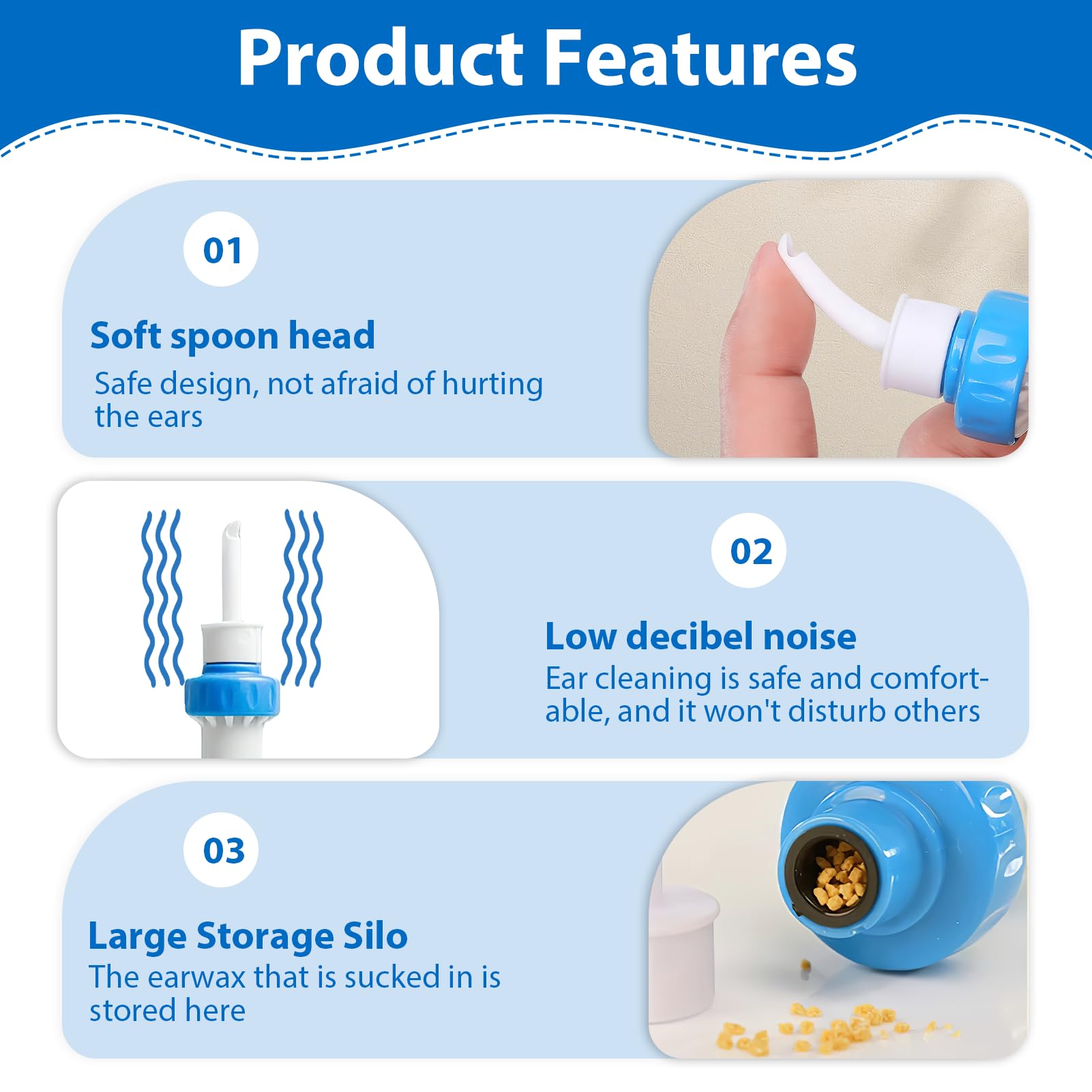 Product Features

01

Soft spoon head

Safe design, not afraid of hurting the ears

02

Low decibel noise

Ear cleaning is safe and comfortable, and it won't disturb others

03

Large Storage Silo

The earwax that is sucked in is stored here